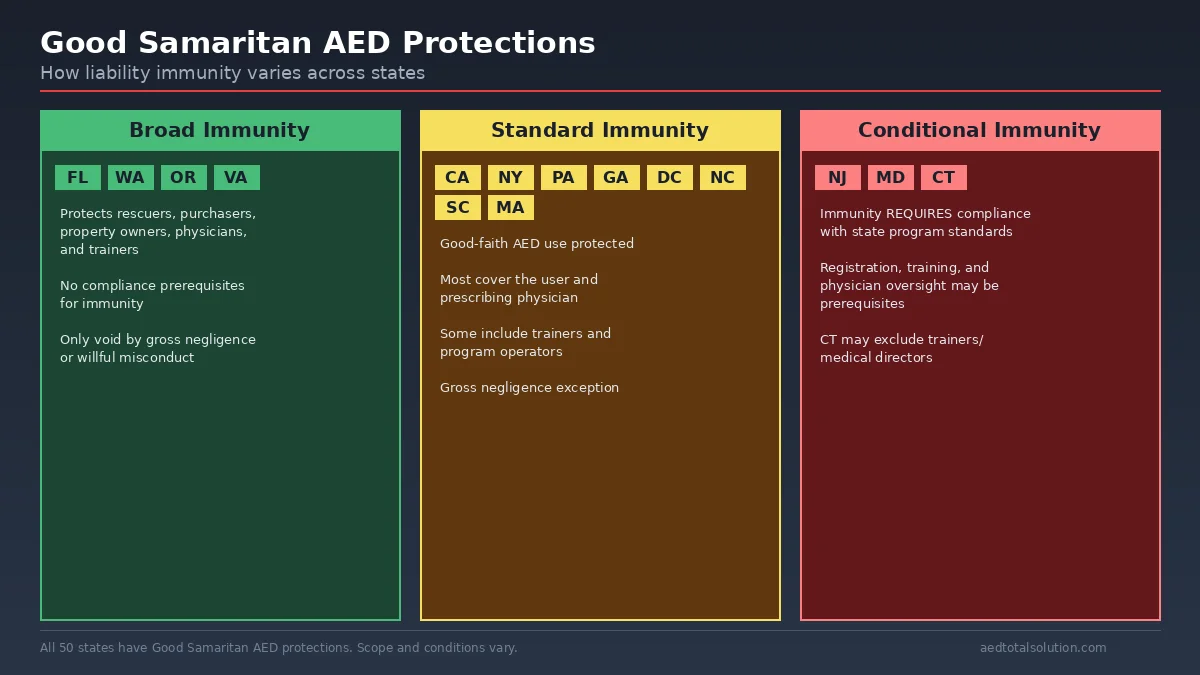 Good Samaritan AED Protections
How liability immunity varies across states

Broad Immunity

FL WA OR VA

Protects rescuers, purchasers, property owners, physicians, and trainers

No compliance prerequisites for immunity

Only void by gross negligence or willful misconduct

Standard Immunity

CA NY PA GA DC NC SC MA

Good-faith AED use protected

Most cover the user and prescribing physician

Some include trainers and program operators

Gross negligence exception

Conditional Immunity

NJ MD CT

Immunity REQUIRES compliance with state program standards

Registration, training, and physician oversight may be prerequisites

CT may exclude trainers/ medical directors

All 50 states have Good Samaritan AED protections. Scope and conditions vary.

aedtotalsolution.com